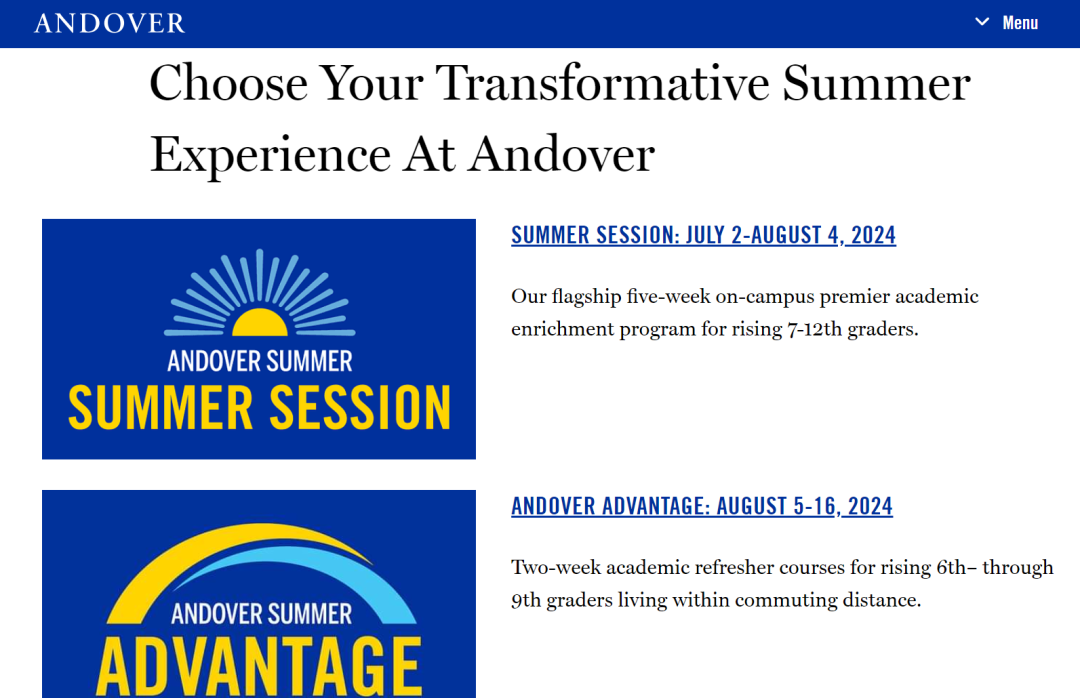 ANDOVER

Menu

Choose Your Transformative Summer Experience At Andover

ANDOVER SUMMER
SUMMER SESSION

SUMMER SESSION: JULY 2-AUGUST 4, 2024

Our flagship five-week on-campus premier academic enrichment program for rising 7-12th graders.

ANDOVER SUMMER
ADVANTAGE

ANDOVER ADVANTAGE: AUGUST 5-16, 2024

Two-week academic refresher courses for rising 6th– through 9th graders living within commuting distance.